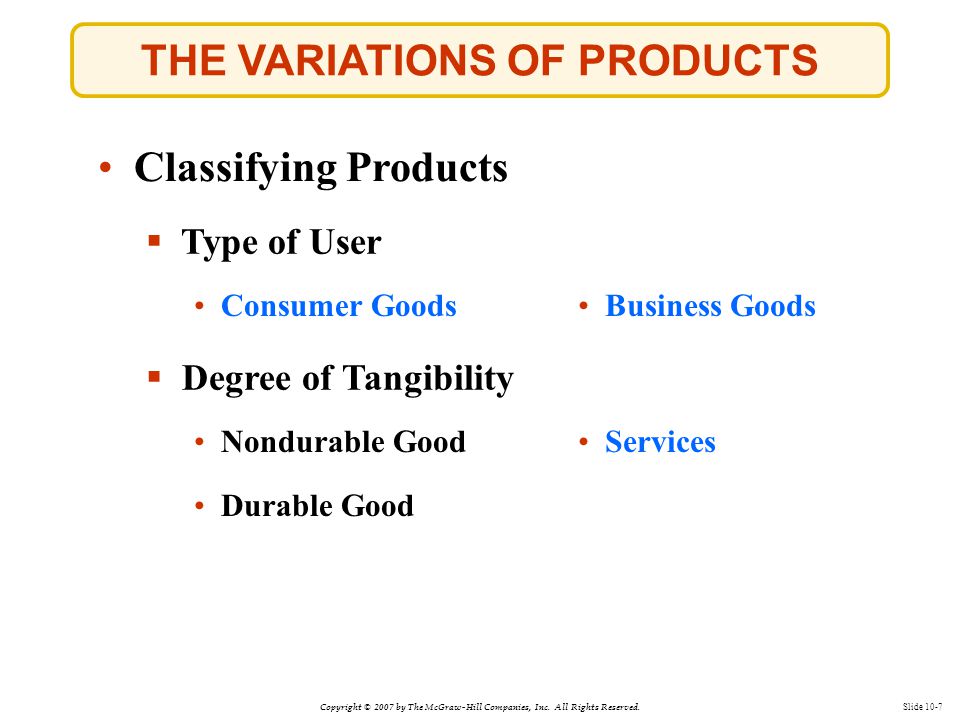 THE VARIATIONS OF PRODUCTS

• Classifying Products

▪ Type of User

• Consumer Goods

• Business Goods

▪ Degree of Tangibility

• Nondurable Good

• Durable Good

• Services

Copyright © 2007 by The McGraw-Hill Companies, Inc. All Rights Reserved.

Slide 10-7